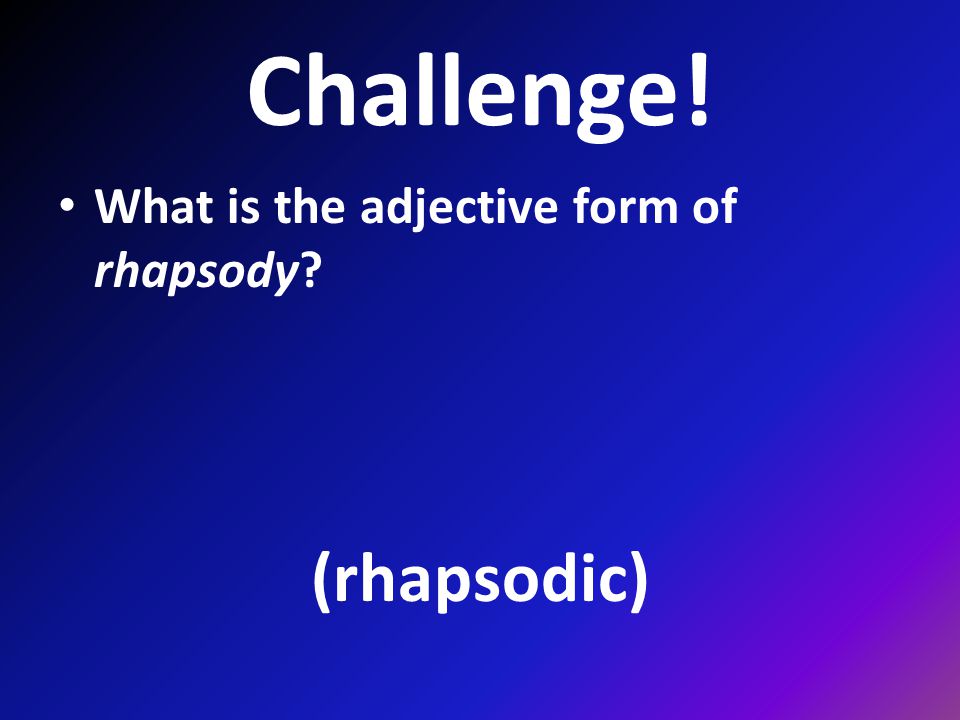 Challenge!

• What is the adjective form of rhapsody?

(rhapsodic)